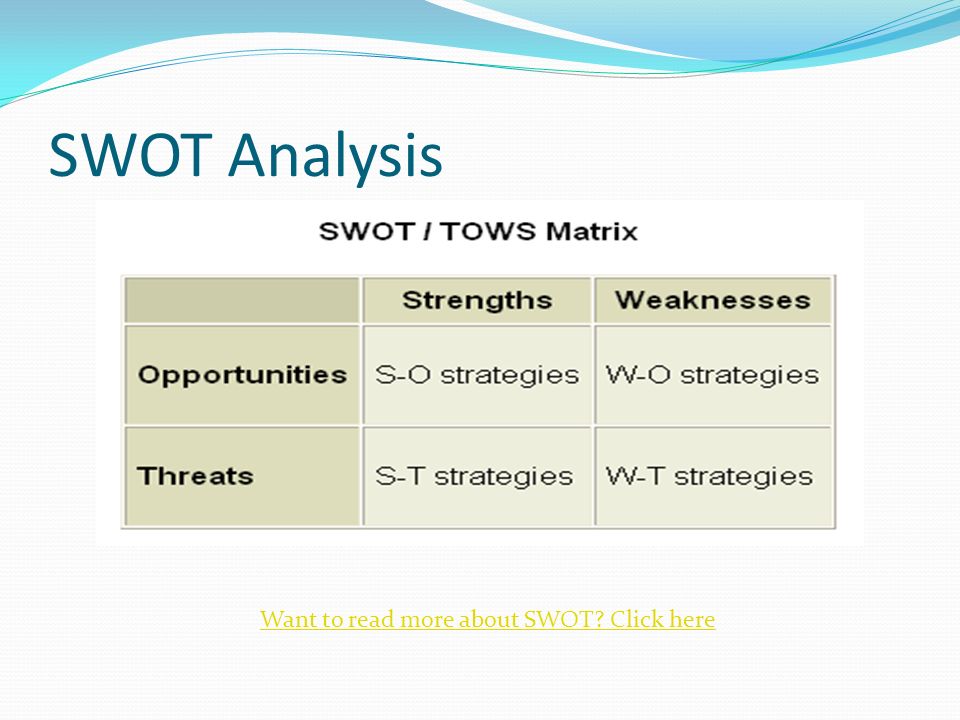 SWOT Analysis

SWOT / TOWS Matrix

| | Strengths | Weaknesses |
|---|---|---|
| Opportunities | S-O strategies | W-O strategies |
| Threats | S-T strategies | W-T strategies |

Want to read more about SWOT? Click here